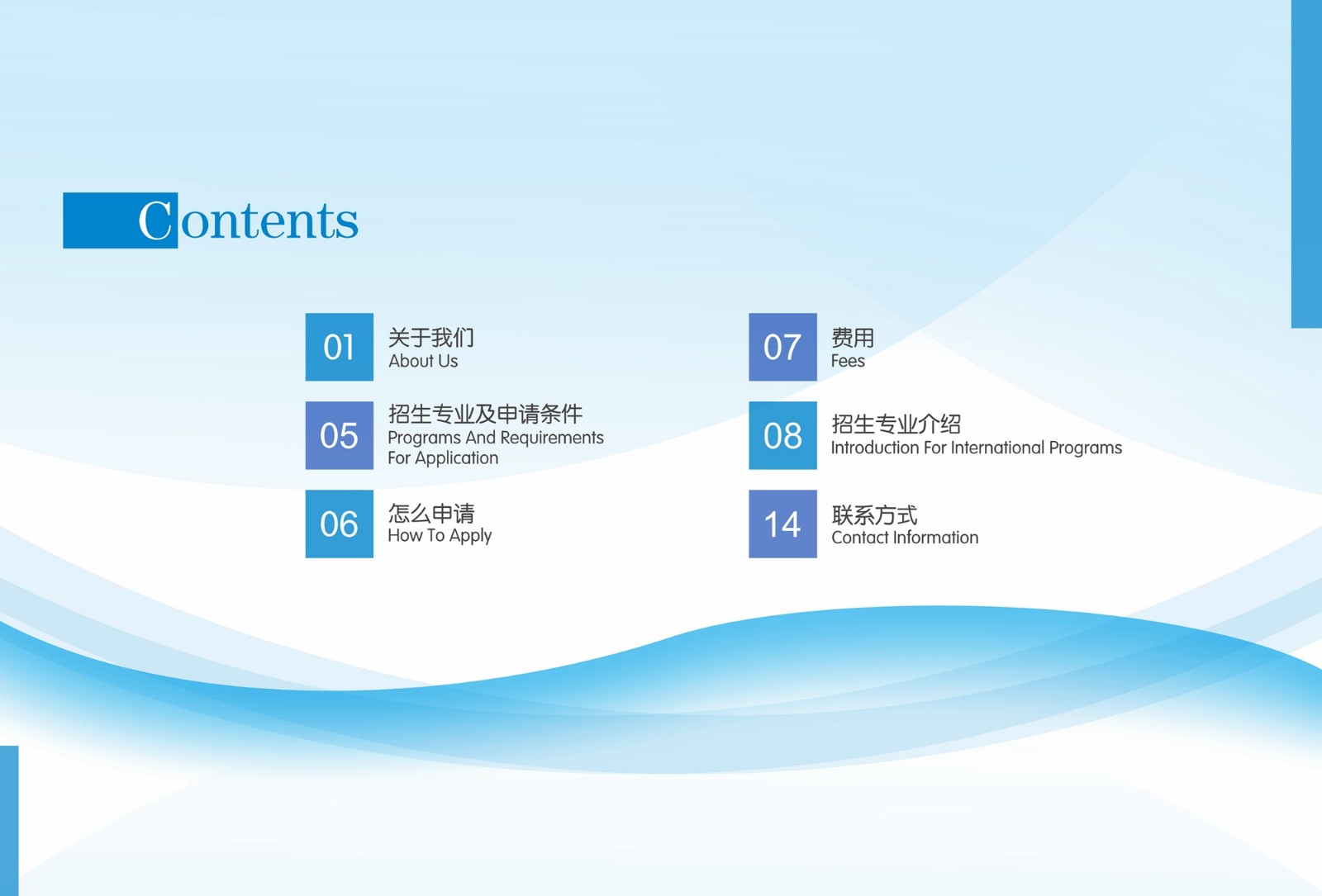 Contents

01 关于我们
About Us

05 招生专业及申请条件
Programs And Requirements For Application

06 怎么申请
How To Apply

07 费用
Fees

08 招生专业介绍
Introduction For International Programs

14 联系方式
Contact Information